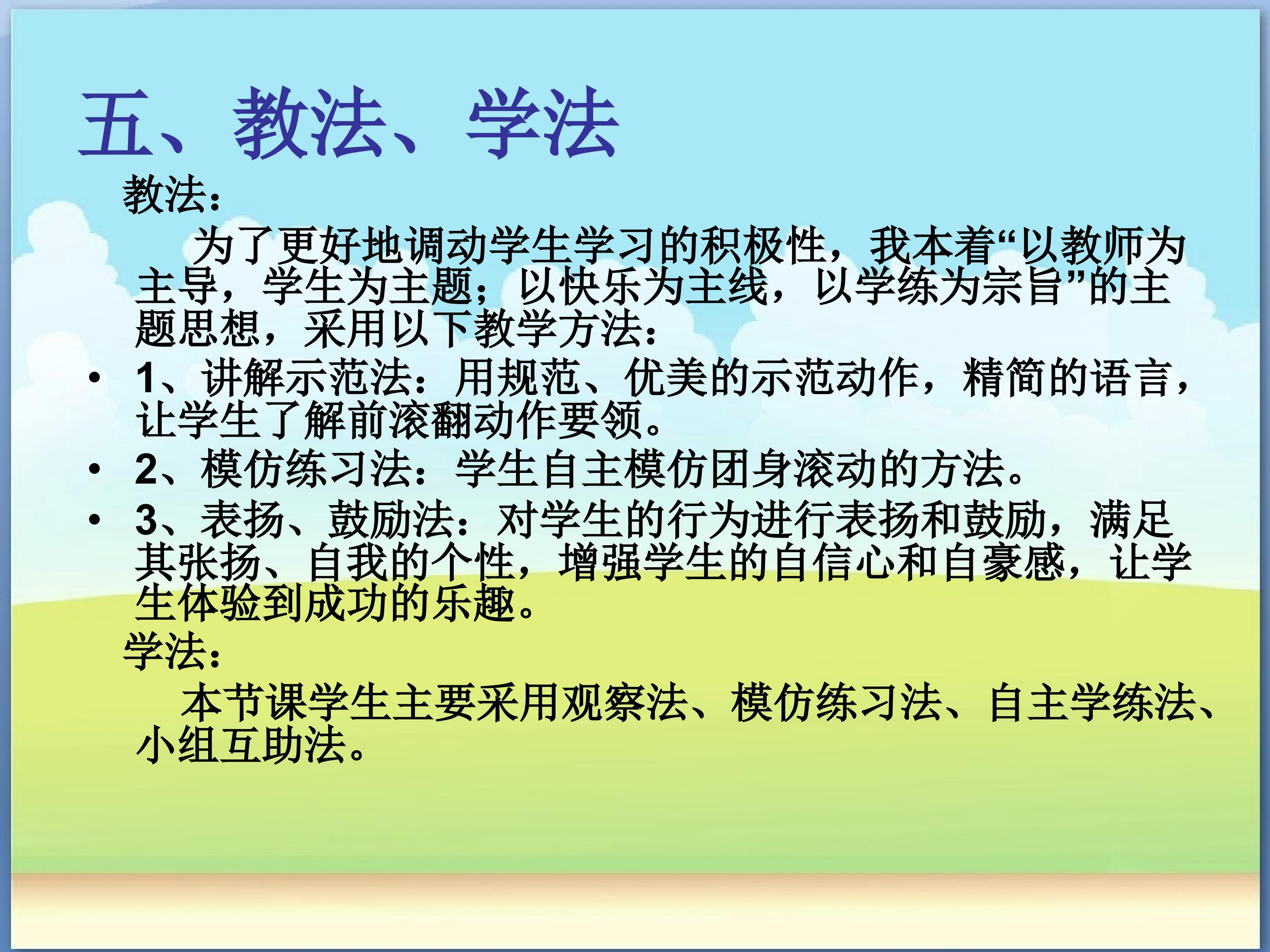 五、教法、学法

教法：

为了更好地调动学生学习的积极性，我本着“以教师为主导，学生为主题；以快乐为主线，以学练为宗旨”的主题思想，采用以下教学方法：

• 1、讲解示范法：用规范、优美的示范动作，精简的语言，让学生了解前滚翻动作要领。
• 2、模仿练习法：学生自主模仿团身滚动的方法。
• 3、表扬、鼓励法：对学生的行为进行表扬和鼓励，满足其张扬、自我的个性，增强学生的自信心和自豪感，让学生体验到成功的乐趣。

学法：

本节课学生主要采用观察法、模仿练习法、自主学练法、小组互助法。